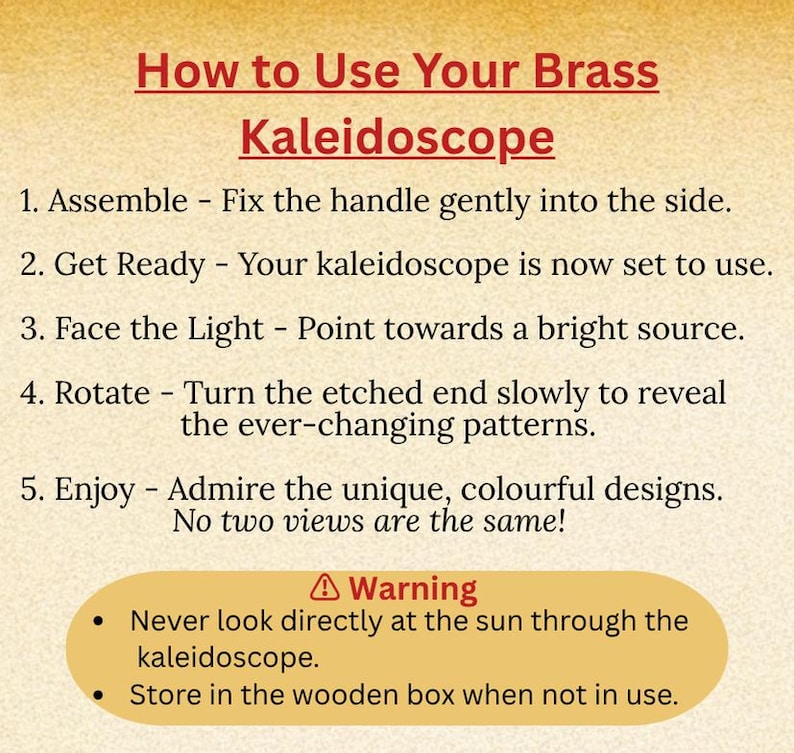 How to Use Your Brass Kaleidoscope

1. Assemble - Fix the handle gently into the side.

2. Get Ready - Your kaleidoscope is now set to use.

3. Face the Light - Point towards a bright source.

4. Rotate - Turn the etched end slowly to reveal the ever-changing patterns.

5. Enjoy - Admire the unique, colourful designs. No two views are the same!

⚠ Warning
• Never look directly at the sun through the kaleidoscope.
• Store in the wooden box when not in use.